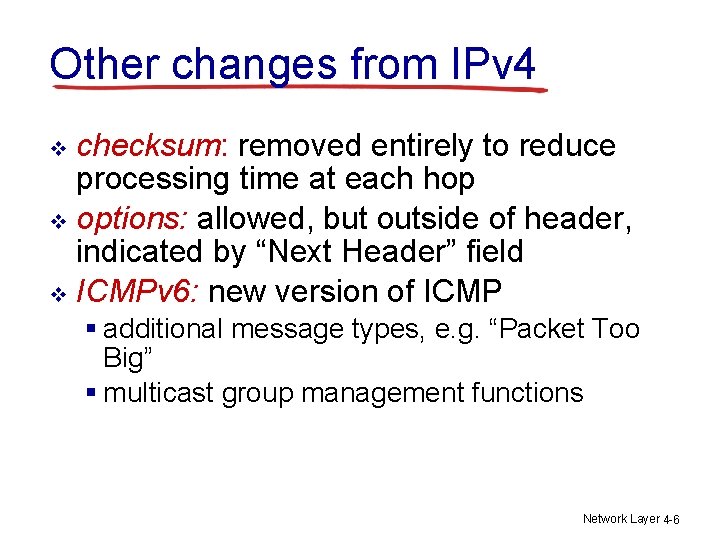 Other changes from IPv4

❖ checksum: removed entirely to reduce processing time at each hop

❖ options: allowed, but outside of header, indicated by “Next Header” field

❖ ICMPv6: new version of ICMP

▪ additional message types, e.g. “Packet Too Big”

▪ multicast group management functions

Network Layer 4-6